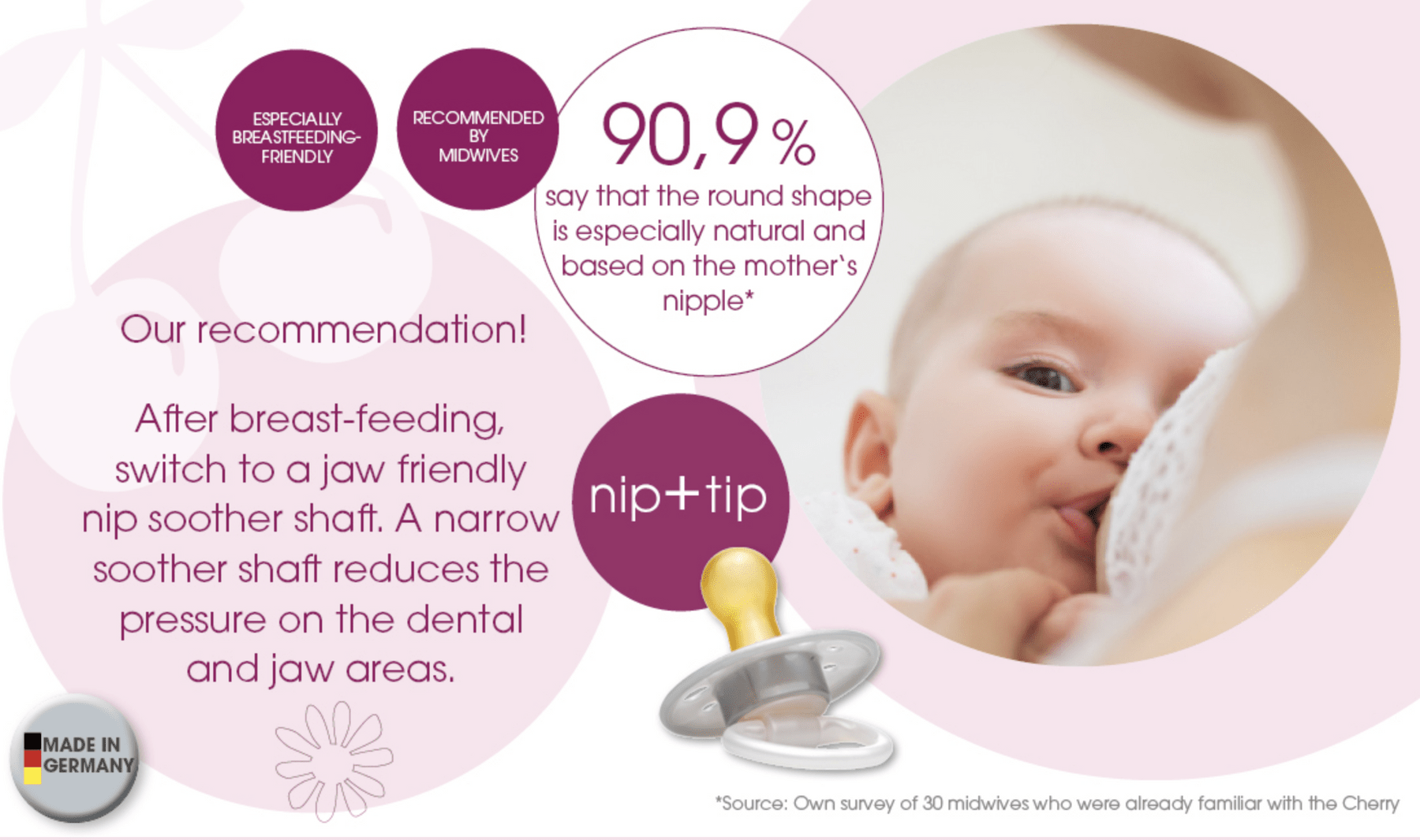 ESPECIALLY BREASTFEEDING-FRIENDLY

RECOMMENDED BY MIDWIVES

90,9 %
say that the round shape is especially natural and based on the mother`s nipple*

Our recommendation!

After breast-feeding, switch to a jaw friendly nip soother shaft. A narrow soother shaft reduces the pressure on the dental and jaw areas.

nip+tip

MADE IN GERMANY

*Source: Own survey of 30 midwives who were already familiar with the Cherry